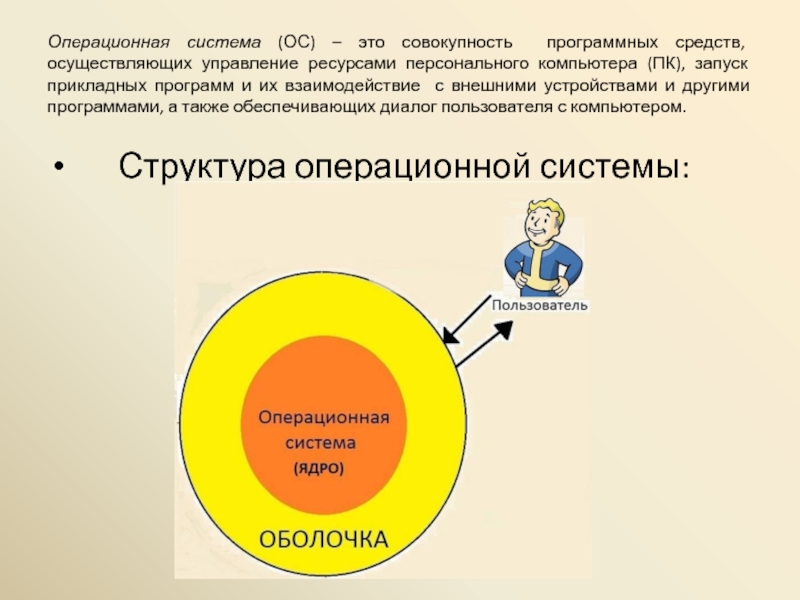 Операционная система (ОС) – это совокупность программных средств, осуществляющих управление ресурсами персонального компьютера (ПК), запуск прикладных программ и их взаимодействие с внешними устройствами и другими программами, а также обеспечивающих диалог пользователя с компьютером.

• Структура операционной системы:

Пользователь

Операционная система (ЯДРО)

ОБОЛОЧКА